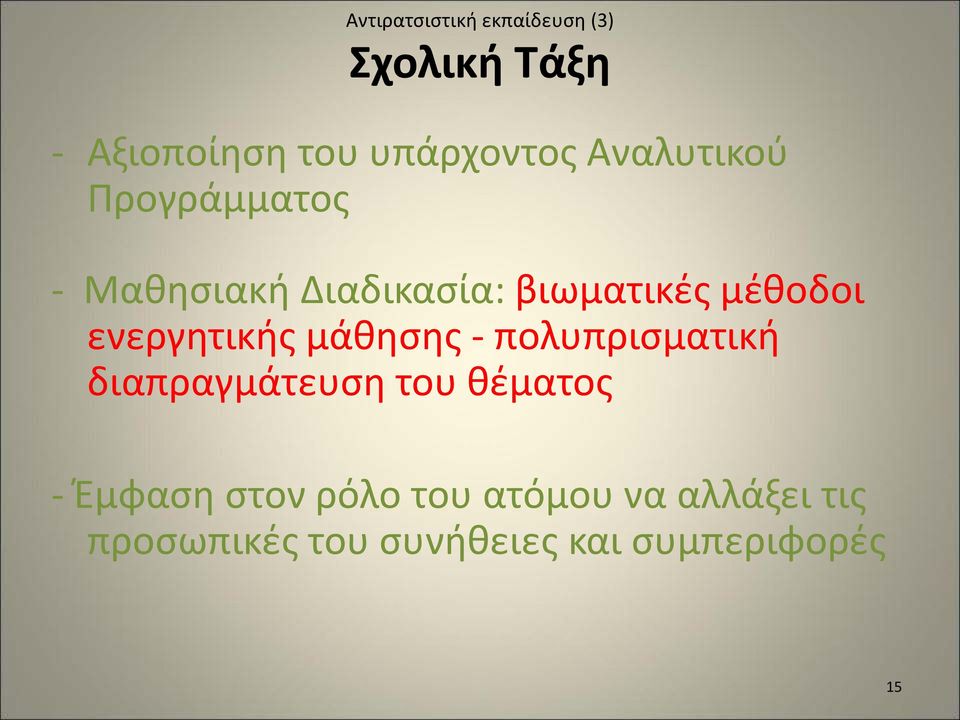 Αντιρατσιστική εκπαίδευση (3)
Σχολική Τάξη

- Αξιοποίηση του υπάρχοντος Αναλυτικού Προγράμματος

- Μαθησιακή Διαδικασία: βιωματικές μέθοδοι ενεργητικής μάθησης - πολυπρισματική διαπραγμάτευση του θέματος

- Έμφαση στον ρόλο του ατόμου να αλλάξει τις προσωπικές του συνήθειες και συμπεριφορές

15